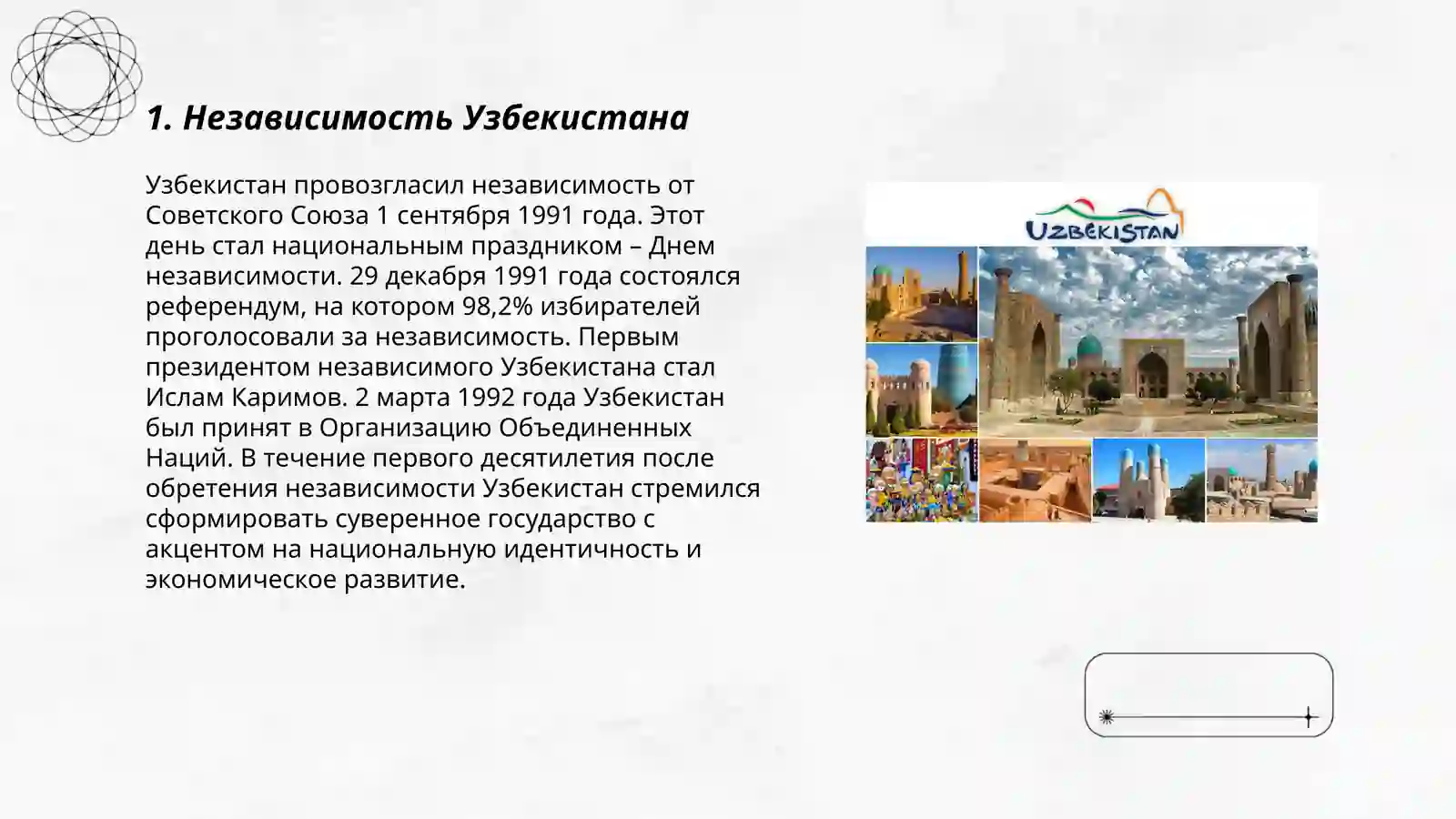 1. Независимость Узбекистана

Узбекистан провозгласил независимость от Советского Союза 1 сентября 1991 года. Этот день стал национальным праздником – Днем независимости. 29 декабря 1991 года состоялся референдум, на котором 98,2% избирателей проголосовали за независимость. Первым президентом независимого Узбекистана стал Ислам Каримов. 2 марта 1992 года Узбекистан был принят в Организацию Объединенных Наций. В течение первого десятилетия после обретения независимости Узбекистан стремился сформировать суверенное государство с акцентом на национальную идентичность и экономическое развитие.

UZBEKISTAN